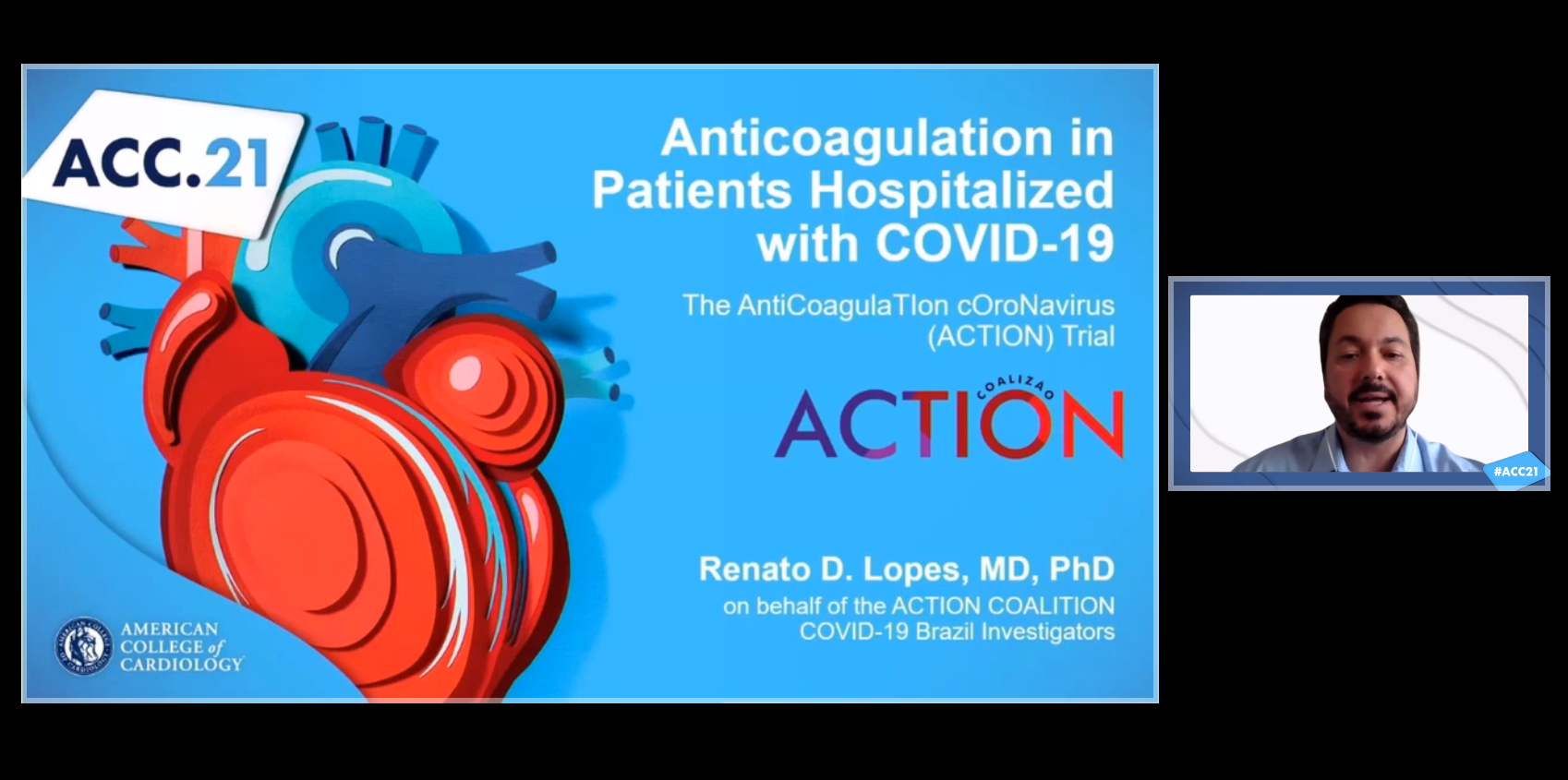 ACC.21

Anticoagulation in Patients Hospitalized with COVID-19

The AntiCoagulaTIon cOroNavirus (ACTION) Trial

COALIZAO
ACTION

Renato D. Lopes, MD, PhD
on behalf of the ACTION COALITION COVID-19 Brazil Investigators

AMERICAN COLLEGE of CARDIOLOGY

#ACC21